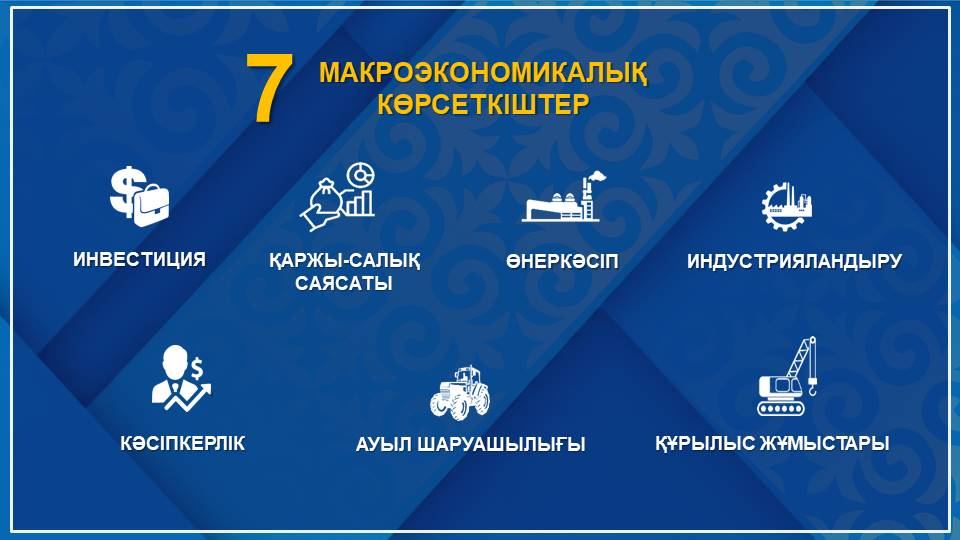 7 МАКРОЭКОНОМИКАЛЫҚ КӨРСЕТКІШТЕР

ИНВЕСТИЦИЯ

ҚАРЖЫ-САЛЫҚ САЯСАТЫ

ӨНЕРКӘСІП

ИНДУСТРИЯЛАНДЫРУ

КӘСІПКЕРЛІК

АУЫЛ ШАРУАШЫЛЫҒЫ

ҚҰРЫЛЫС ЖҰМЫСТАРЫ